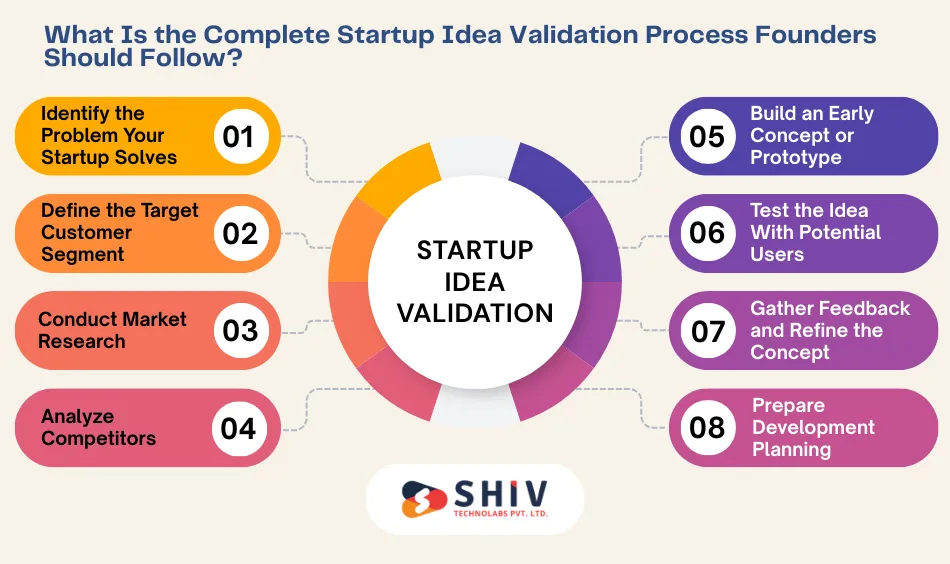 What Is the Complete Startup Idea Validation Process Founders Should Follow?

Identify the Problem Your Startup Solves 01

Define the Target Customer Segment 02

Conduct Market Research 03

Analyze Competitors 04

STARTUP IDEA VALIDATION

05 Build an Early Concept or Prototype

06 Test the Idea With Potential Users

07 Gather Feedback and Refine the Concept

08 Prepare Development Planning

SHIV
TECHNOLABS PVT. LTD.